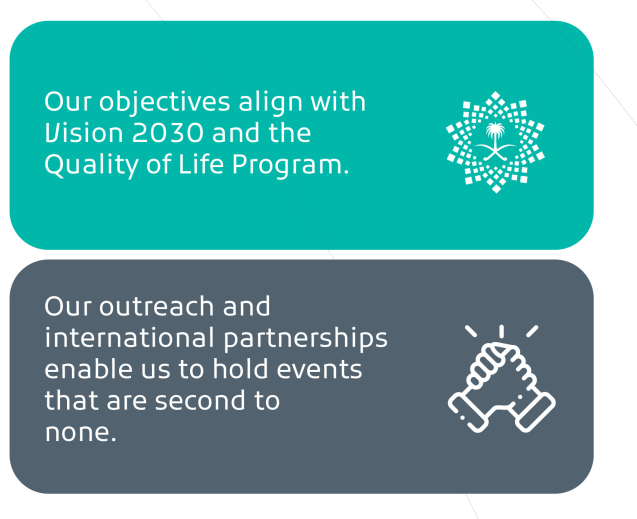 Our objectives align with Vision 2030 and the Quality of Life Program.

Our outreach and international partnerships enable us to hold events that are second to none.